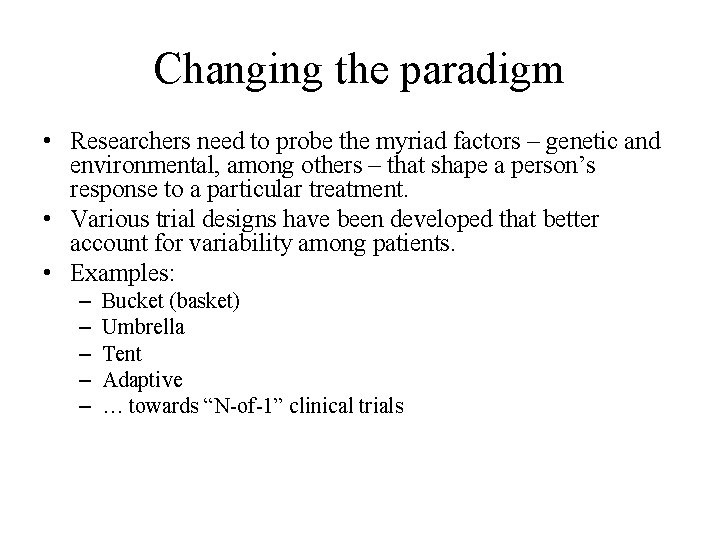 Changing the paradigm

• Researchers need to probe the myriad factors – genetic and environmental, among others – that shape a person’s response to a particular treatment.
• Various trial designs have been developed that better account for variability among patients.
• Examples:
– Bucket (basket)
– Umbrella
– Tent
– Adaptive
– … towards “N-of-1” clinical trials